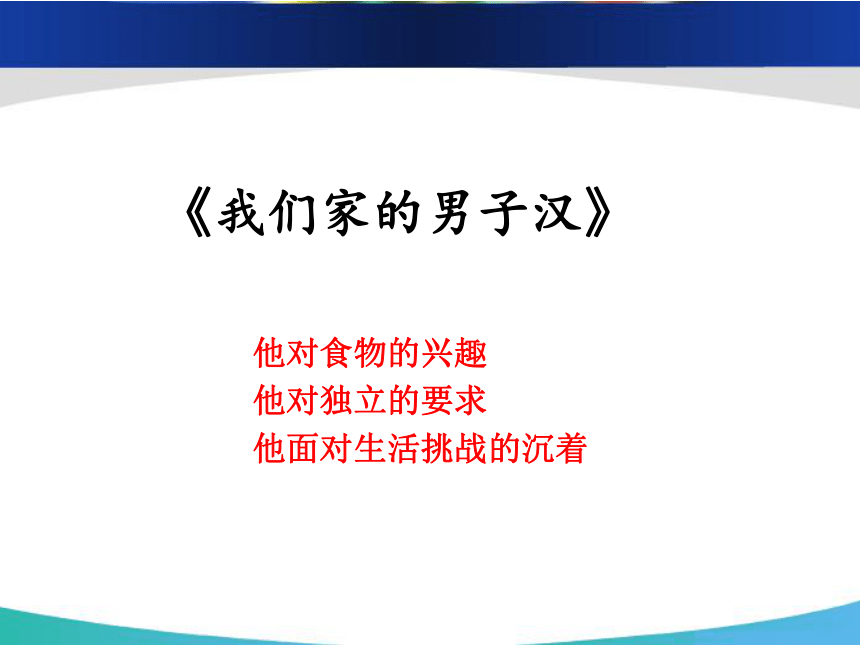 《我们家的男子汉》

他对食物的兴趣
他对独立的要求
他面对生活挑战的沉着